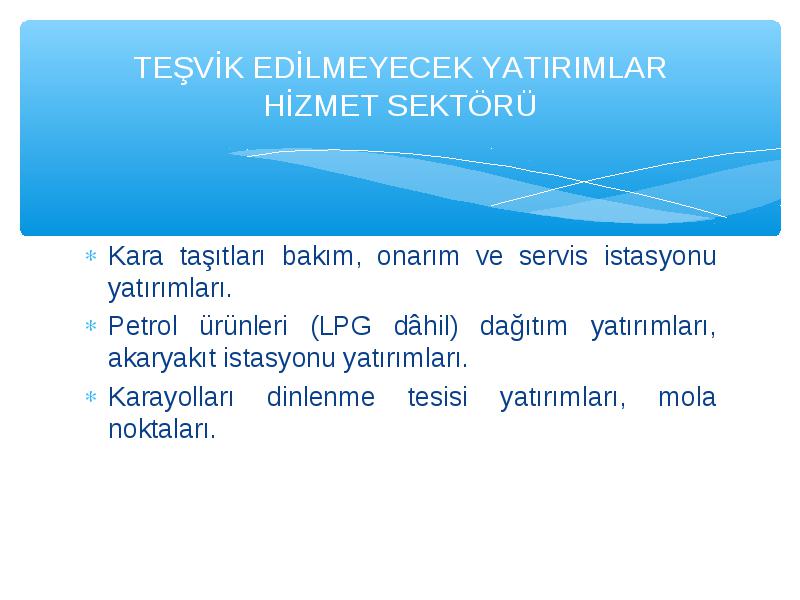 TEŞVİK EDİLMEYECEK YATIRIMLAR
HİZMET SEKTÖRÜ

* Kara taşıtları bakım, onarım ve servis istasyonu yatırımları.
* Petrol ürünleri (LPG dâhil) dağıtım yatırımları, akaryakıt istasyonu yatırımları.
* Karayolları dinlenme tesisi yatırımları, mola noktaları.